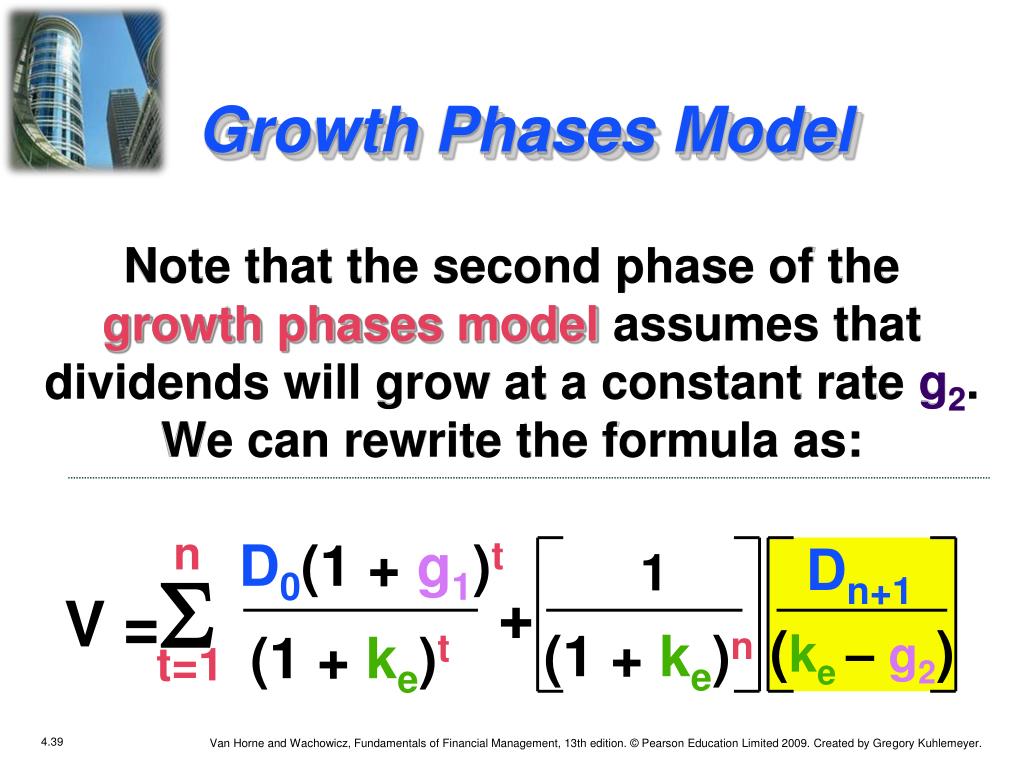 Growth Phases Model

Note that the second phase of the growth phases model assumes that dividends will grow at a constant rate $g_2$. We can rewrite the formula as:

$V = \sum_{t=1}^{n} \frac{D_0(1 + g_1)^t}{(1 + k_e)^t} + \left[\frac{1}{(1 + k_e)^n}\right]\left[\frac{D_{n+1}}{(k_e - g_2)}\right]$

4.39

Van Horne and Wachowicz, Fundamentals of Financial Management, 13th edition. © Pearson Education Limited 2009. Created by Gregory Kuhlemeyer.